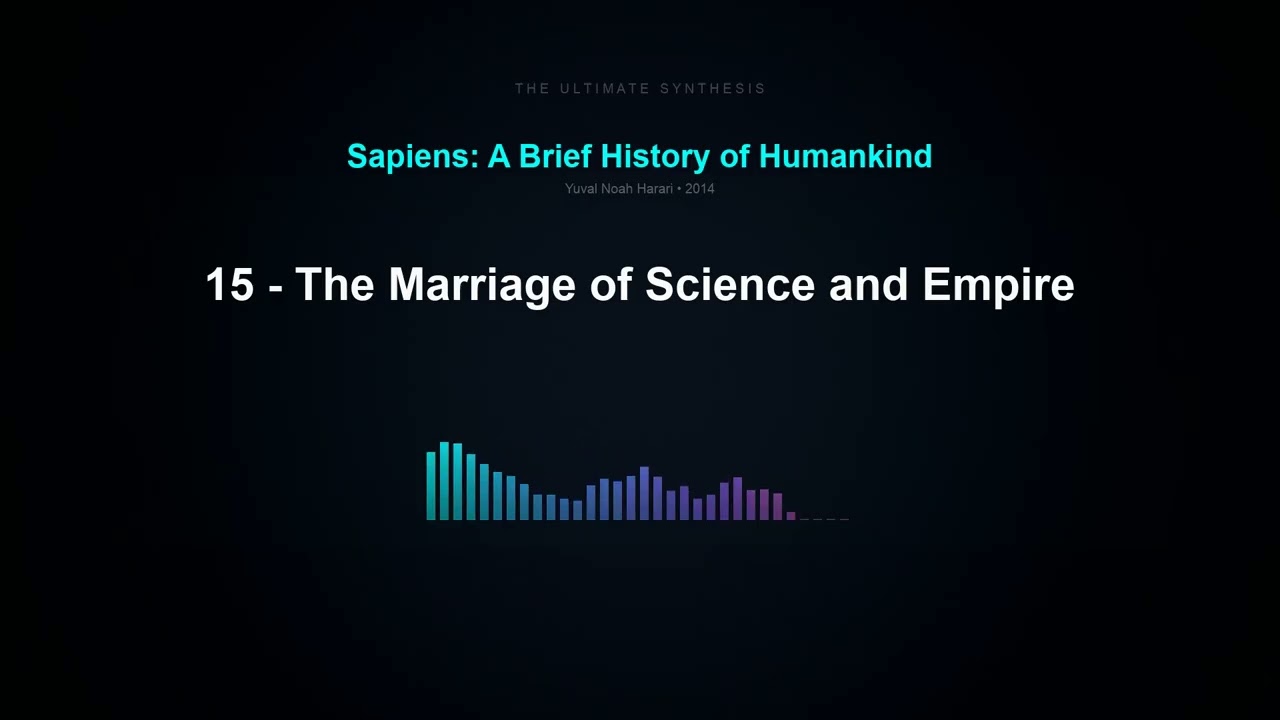 THE ULTIMATE SYNTHESIS

Sapiens: A Brief History of Humankind

Yuval Noah Harari • 2014

15 - The Marriage of Science and Empire